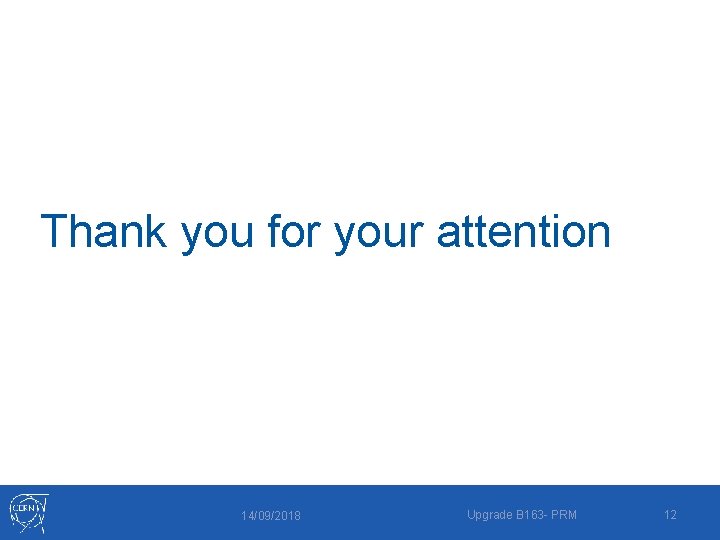 Thank you for your attention

CERN

14/09/2018

Upgrade B163- PRM

12